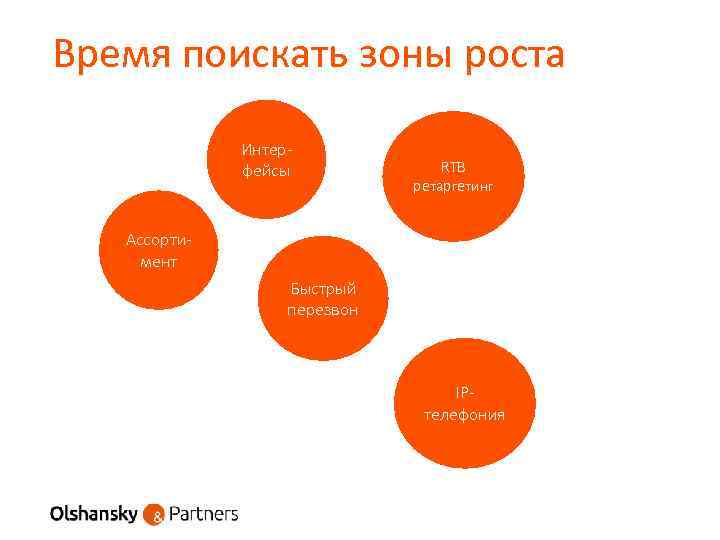 Время поискать зоны роста

Интерфейсы

RTB ретаргетинг

Ассортимент

Быстрый перезвон

IP-телефония

Olshansky & Partners